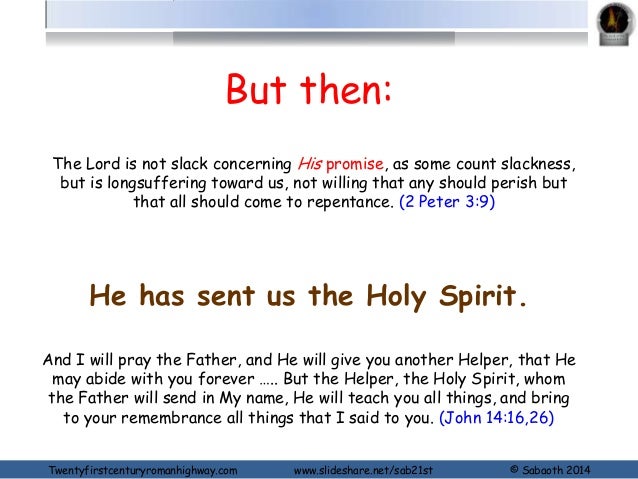 But then:

The Lord is not slack concerning His promise, as some count slackness, but is longsuffering toward us, not willing that any should perish but that all should come to repentance. (2 Peter 3:9)

He has sent us the Holy Spirit.

And I will pray the Father, and He will give you another Helper, that He may abide with you forever ….. But the Helper, the Holy Spirit, whom the Father will send in My name, He will teach you all things, and bring to your remembrance all things that I said to you. (John 14:16,26)

Twentyfirstcenturyromanhighway.com www.slideshare.net/sab21st © Sabaoth 2014